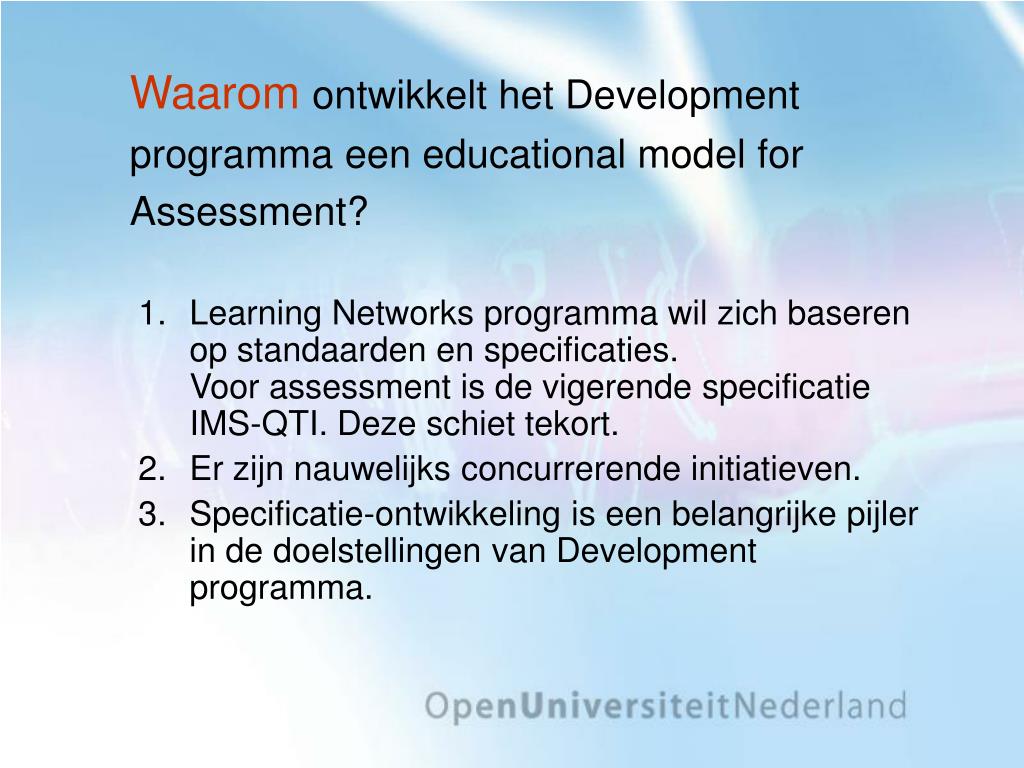 Waarom ontwikkelt het Development programma een educational model for Assessment?

1. Learning Networks programma wil zich baseren op standaarden en specificaties.
Voor assessment is de vigerende specificatie IMS-QTI. Deze schiet tekort.
2. Er zijn nauwelijks concurrerende initiatieven.
3. Specificatie-ontwikkeling is een belangrijke pijler in de doelstellingen van Development programma.

OpenUniversiteitNederland